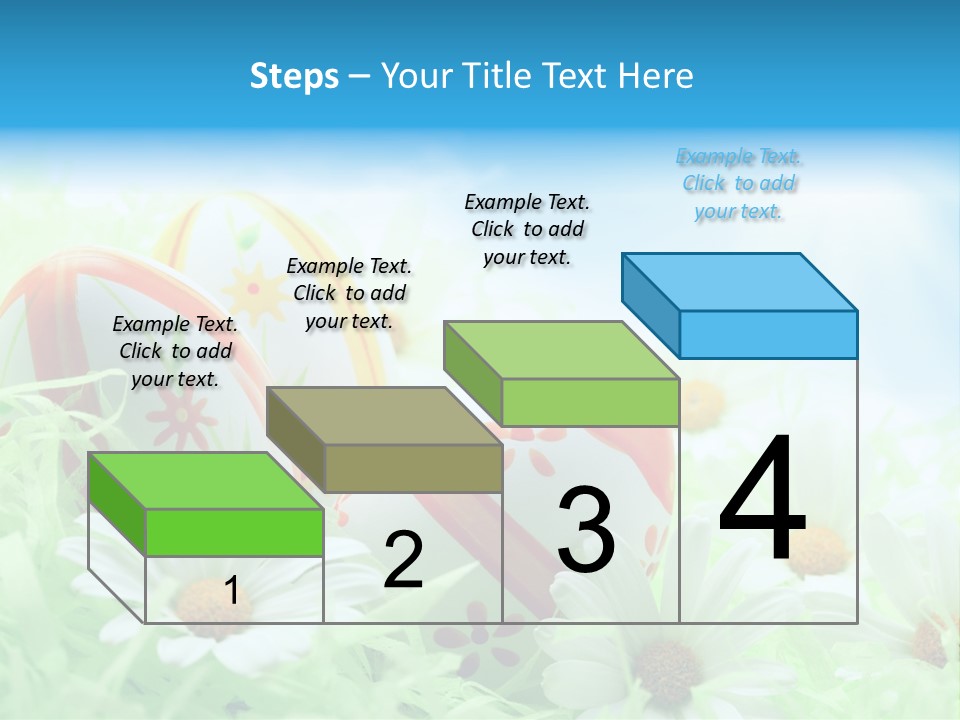 Steps – Your Title Text Here

Example Text. Click to add your text.

Example Text. Click to add your text.

Example Text. Click to add your text.

Example Text. Click to add your text.

1

2

3

4